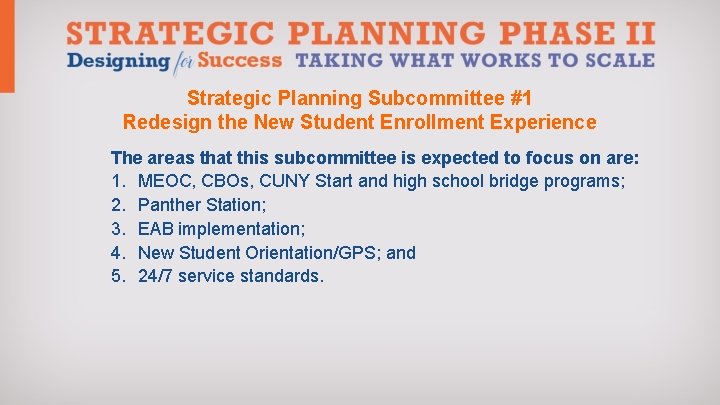 STRATEGIC PLANNING PHASE II
Designing for Success TAKING WHAT WORKS TO SCALE

Strategic Planning Subcommittee #1
Redesign the New Student Enrollment Experience

The areas that this subcommittee is expected to focus on are:
1. MEOC, CBOs, CUNY Start and high school bridge programs;
2. Panther Station;
3. EAB implementation;
4. New Student Orientation/GPS; and
5. 24/7 service standards.